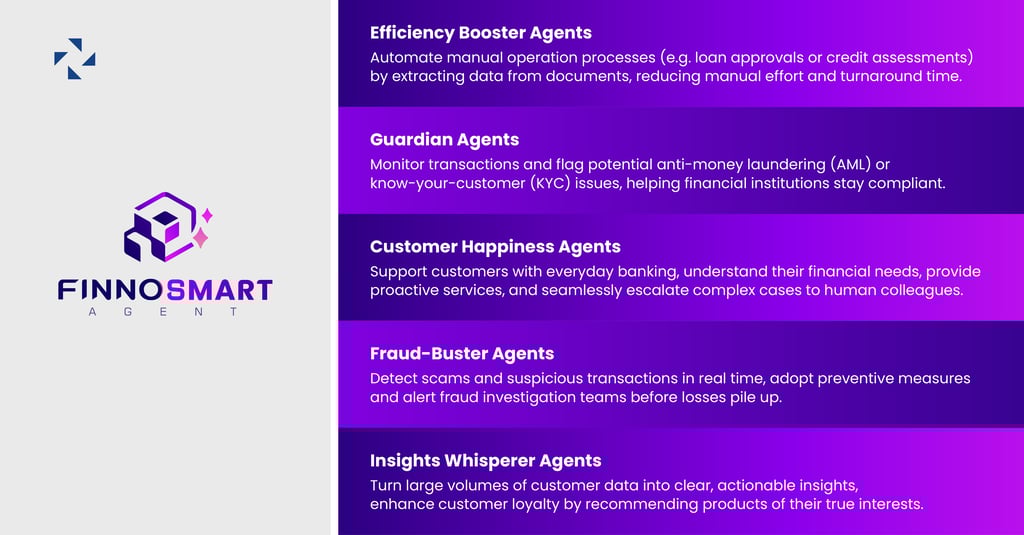 FINNOSMART
AGENT

Efficiency Booster Agents
Automate manual operation processes (e.g. loan approvals or credit assessments) by extracting data from documents, reducing manual effort and turnaround time.

Guardian Agents
Monitor transactions and flag potential anti-money laundering (AML) or know-your-customer (KYC) issues, helping financial institutions stay compliant.

Customer Happiness Agents
Support customers with everyday banking, understand their financial needs, provide proactive services, and seamlessly escalate complex cases to human colleagues.

Fraud-Buster Agents
Detect scams and suspicious transactions in real time, adopt preventive measures and alert fraud investigation teams before losses pile up.

Insights Whisperer Agents
Turn large volumes of customer data into clear, actionable insights, enhance customer loyalty by recommending products of their true interests.